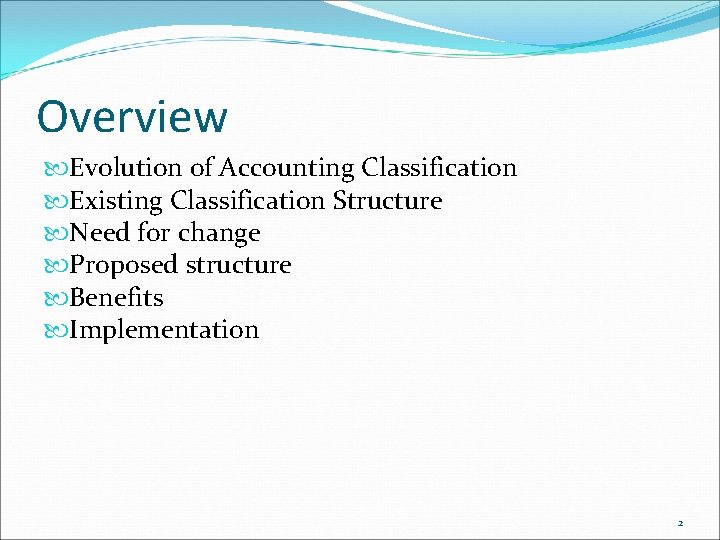 Overview

Evolution of Accounting Classification
Existing Classification Structure
Need for change
Proposed structure
Benefits
Implementation

2